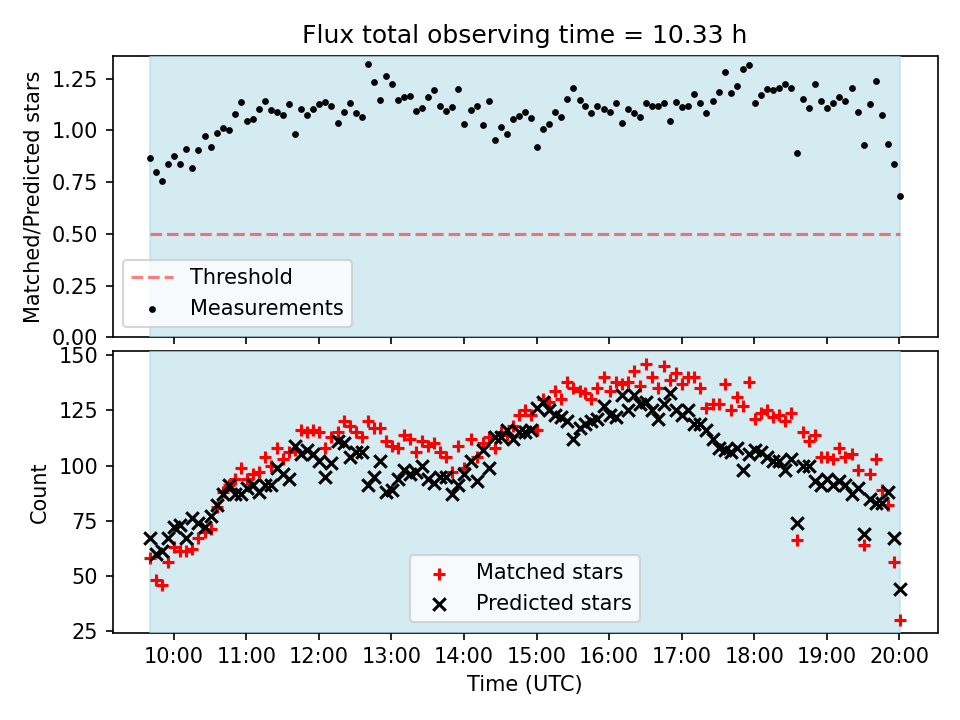 Flux total observing time = 10.33 h

Matched/Predicted stars

1.25
1.00
0.75
0.50
0.25
0.00

Threshold
Measurements

Count

150
125
100
75
50
25

Matched stars
Predicted stars

10:00 11:00 12:00 13:00 14:00 15:00 16:00 17:00 18:00 19:00 20:00

Time (UTC)